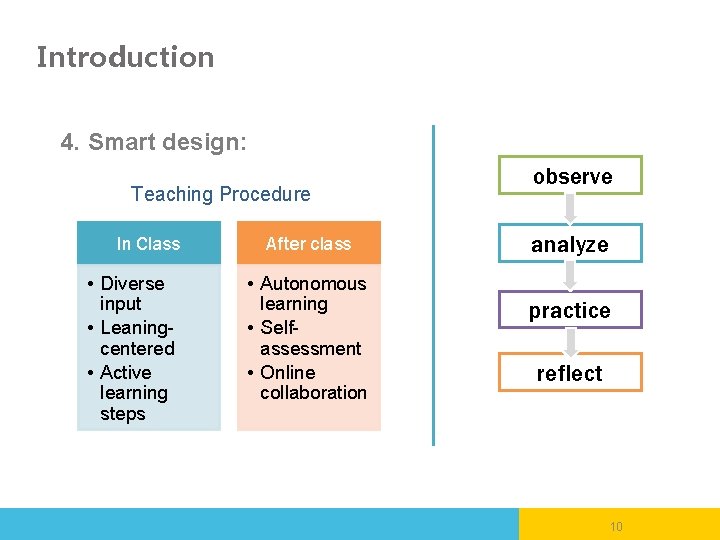 Introduction

4. Smart design:

Teaching Procedure

In Class

• Diverse input
• Leaning-centered
• Active learning steps

After class

• Autonomous learning
• Self-assessment
• Online collaboration

observe

analyze

practice

reflect

10